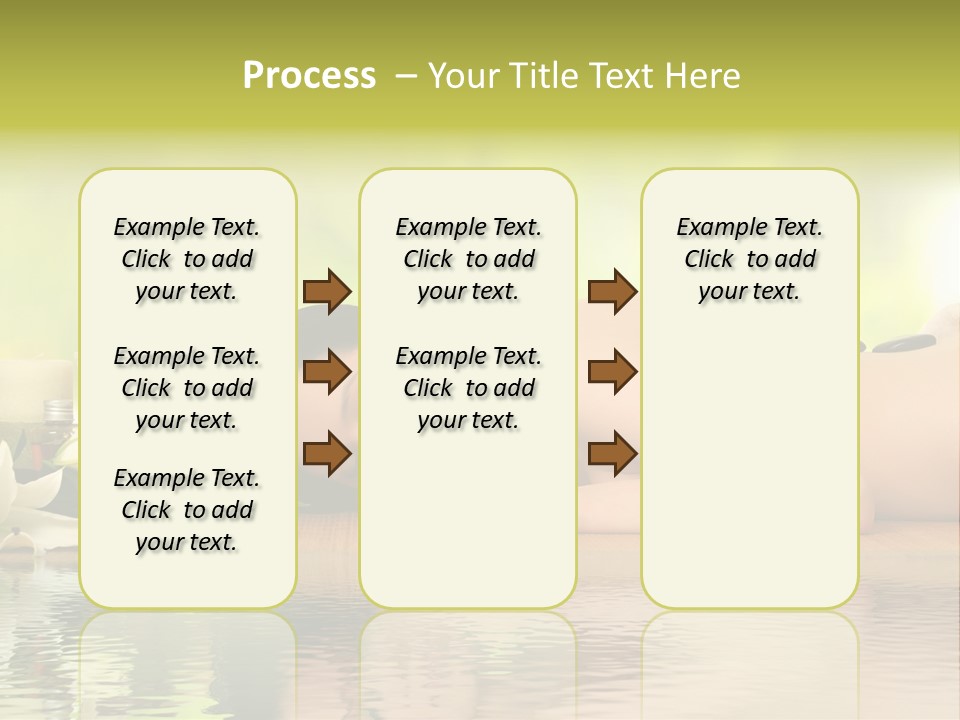 Process – Your Title Text Here

Example Text. Click to add your text.

Example Text. Click to add your text.

Example Text. Click to add your text.

Example Text. Click to add your text.

Example Text. Click to add your text.

Example Text. Click to add your text.